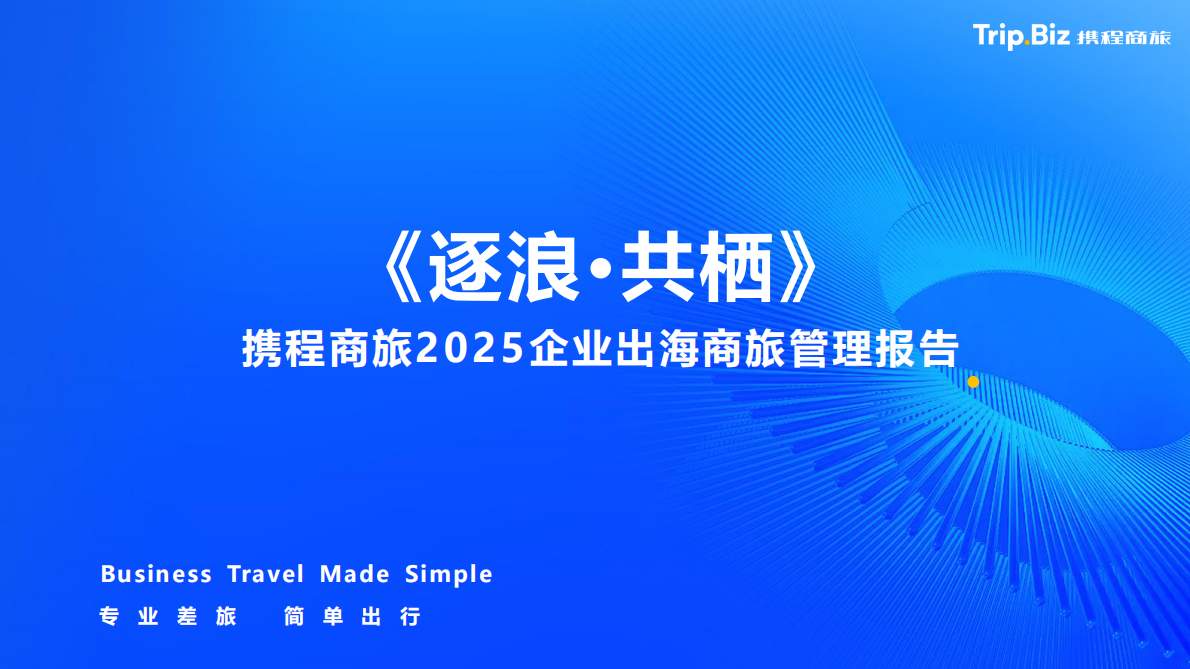 Trip.Biz 携程商旅

《逐浪·共栖》

携程商旅2025企业出海商旅管理报告

Business Travel Made Simple

专业差旅 简单出行